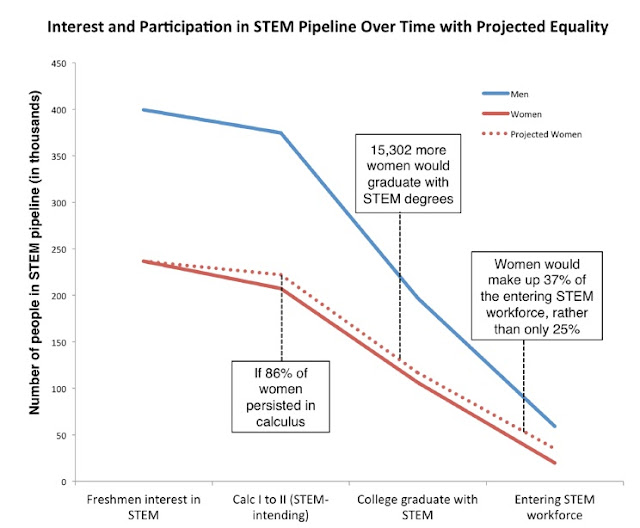 Interest and Participation in STEM Pipeline Over Time with Projected Equality

Number of people in STEM pipeline (in thousands)

450
400
350
300
250
200
150
100
50
0

Men
Women
Projected Women

15,302 more women would graduate with STEM degrees

Women would make up 37% of the entering STEM workforce, rather than only 25%

If 86% of women persisted in calculus

Freshmen interest in STEM
Calc I to II (STEM-intending)
College graduate with STEM
Entering STEM workforce